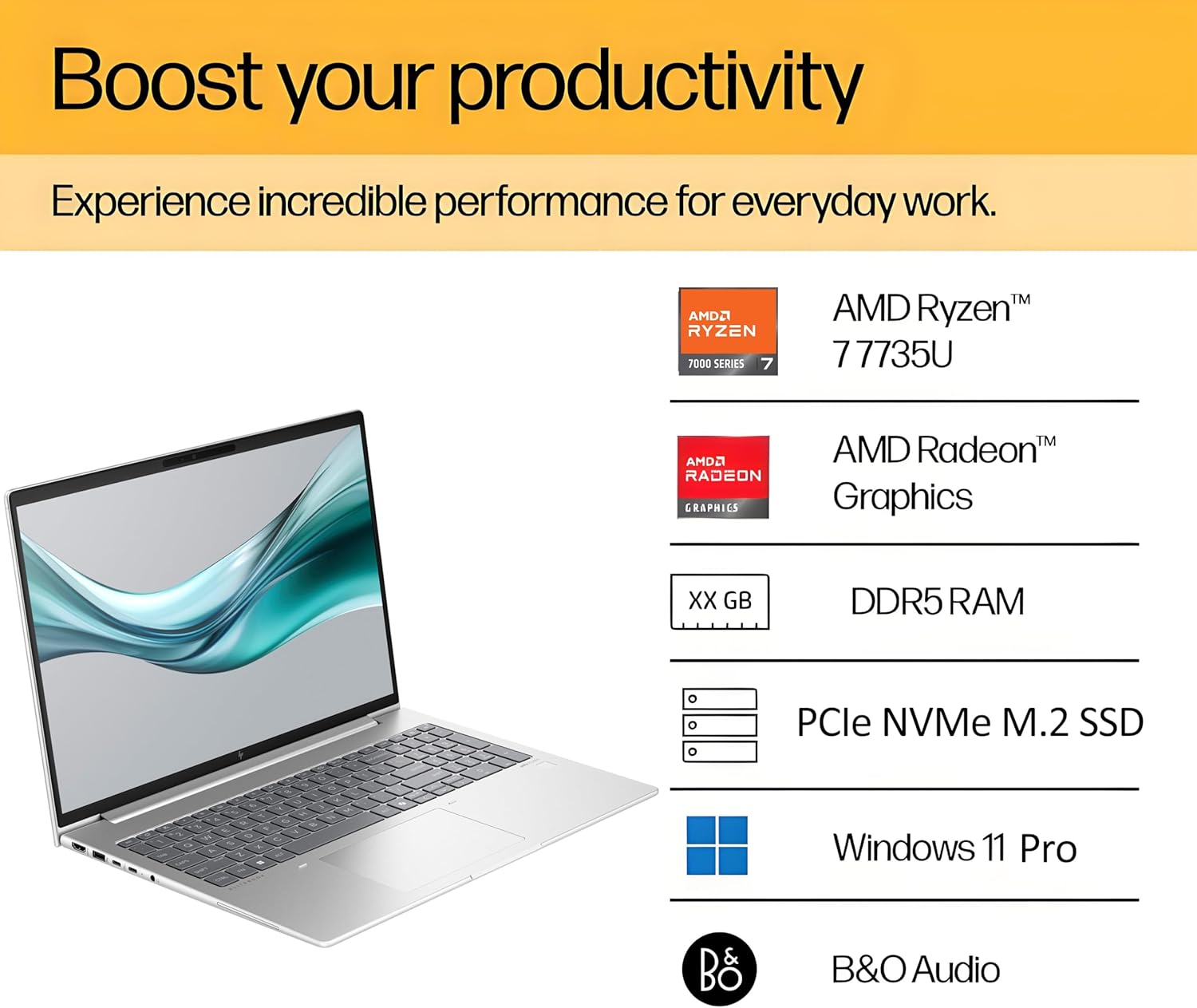 Boost your productivity

Experience incredible performance for everyday work.

AMD RYZEN 7000 SERIES 7

AMD Ryzen™ 7 7735U

AMD RADEON GRAPHICS

AMD Radeon™ Graphics

XX GB

DDR5 RAM

PCIe NVMe M.2 SSD

Windows 11 Pro

B&O

B&O Audio